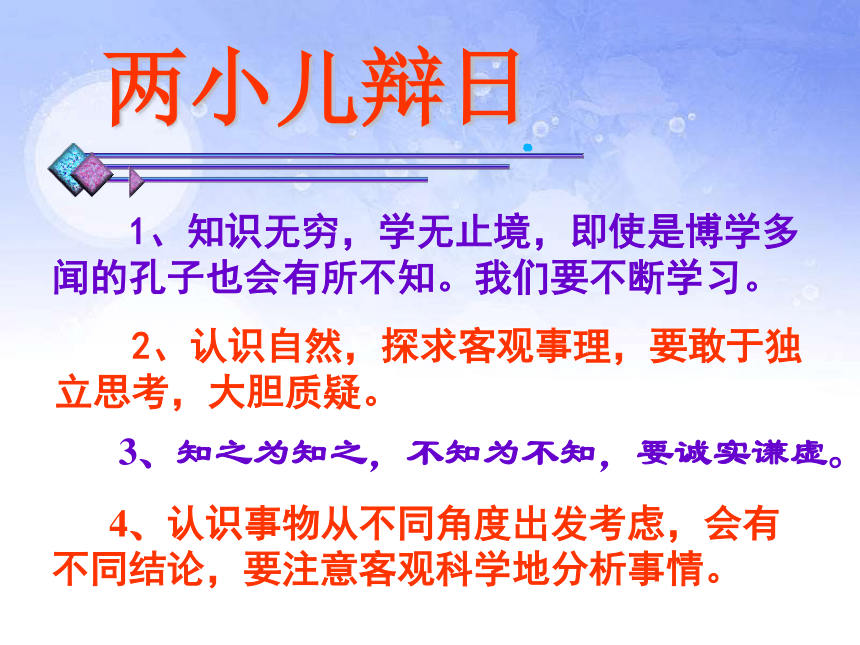 两小儿辩日

1、知识无穷，学无止境，即使是博学多闻的孔子也会有所不知。我们要不断学习。

2、认识自然，探求客观事理，要敢于独立思考，大胆质疑。

3、知之为知之，不知为不知，要诚实谦虚。

4、认识事物从不同角度出发考虑，会有不同结论，要注意客观科学地分析事情。